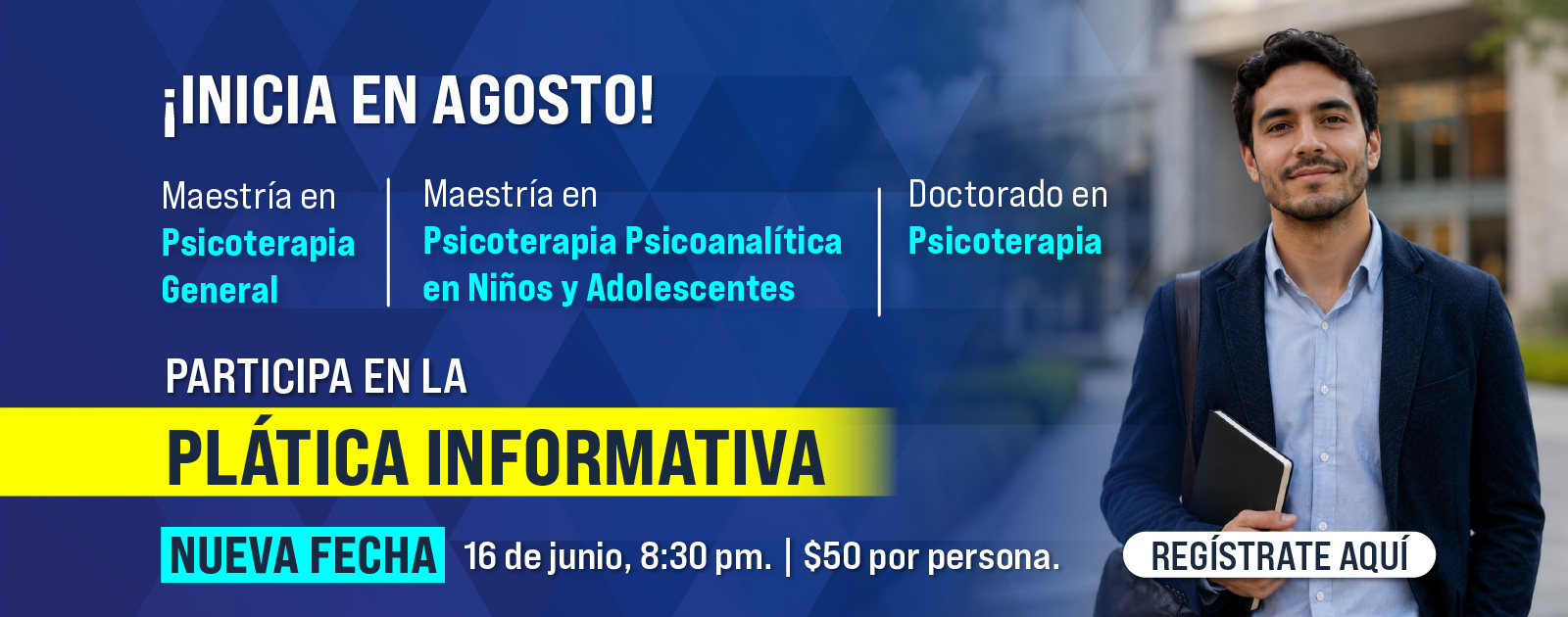 ¡INICIA EN AGOSTO!

Maestría en
Psicoterapia General

Maestría en
Psicoterapia Psicoanalítica en Niños y Adolescentes

Doctorado en
Psicoterapia

PARTICIPA EN LA
PLÁTICA INFORMATIVA

NUEVA FECHA 16 de junio, 8:30 pm. | $50 por persona.

REGÍSTRATE AQUÍ